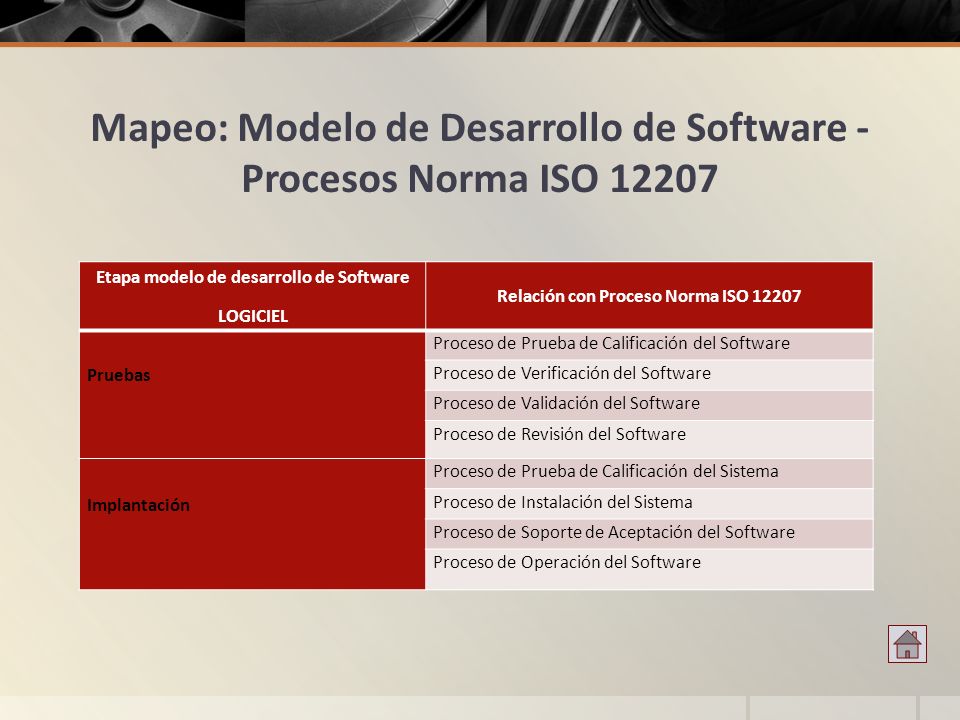 Mapeo: Modelo de Desarrollo de Software - Procesos Norma ISO 12207

| Etapa modelo de desarrollo de Software LOGICIEL | Relación con Proceso Norma ISO 12207 |
|---|---|
| Pruebas | Proceso de Prueba de Calificación del Software |
| | Proceso de Verificación del Software |
| | Proceso de Validación del Software |
| | Proceso de Revisión del Software |
| Implantación | Proceso de Prueba de Calificación del Sistema |
| | Proceso de Instalación del Sistema |
| | Proceso de Soporte de Aceptación del Software |
| | Proceso de Operación del Software |